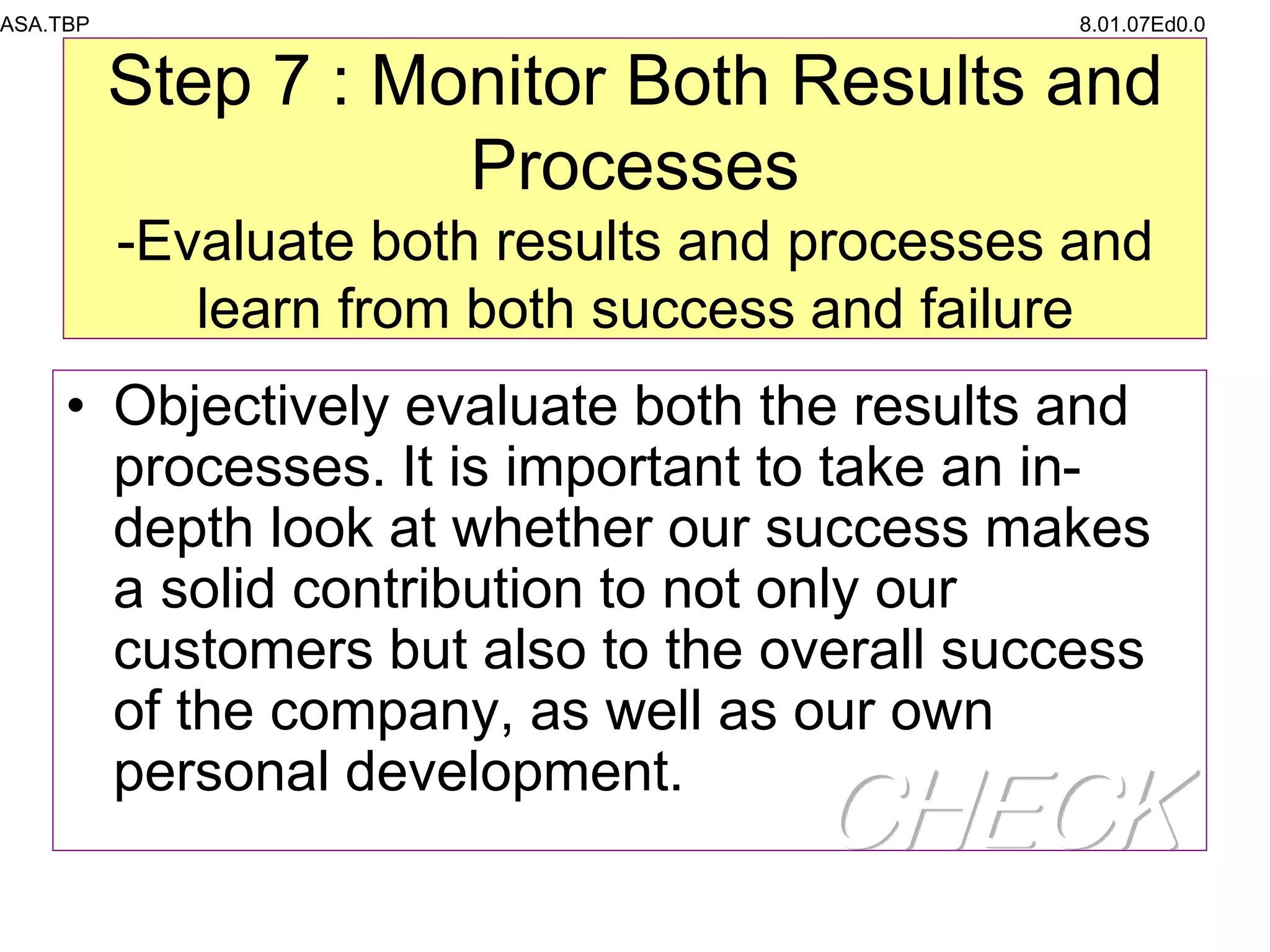 ASA.TBP

8.01.07Ed0.0

Step 7 : Monitor Both Results and Processes
-Evaluate both results and processes and learn from both success and failure

• Objectively evaluate both the results and processes. It is important to take an in-depth look at whether our success makes a solid contribution to not only our customers but also to the overall success of the company, as well as our own personal development.

CHECK